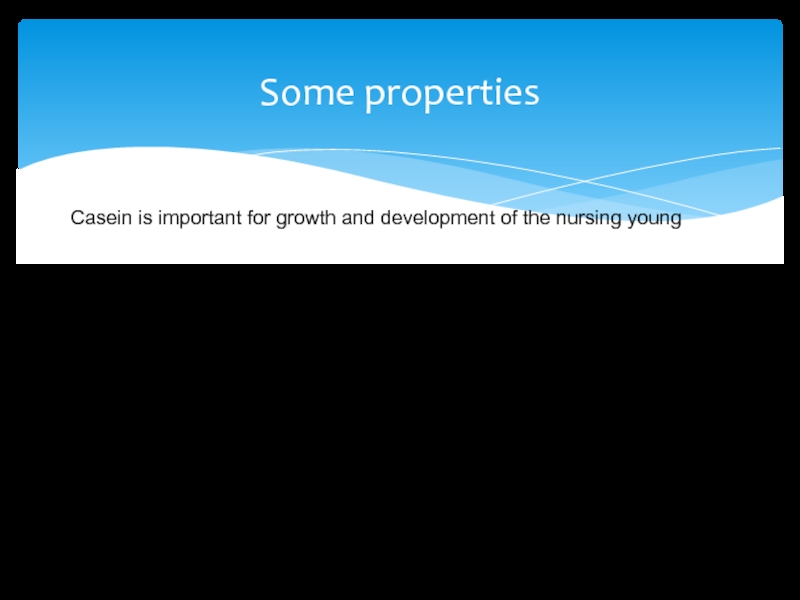 Some properties

Casein is important for growth and development of the nursing young